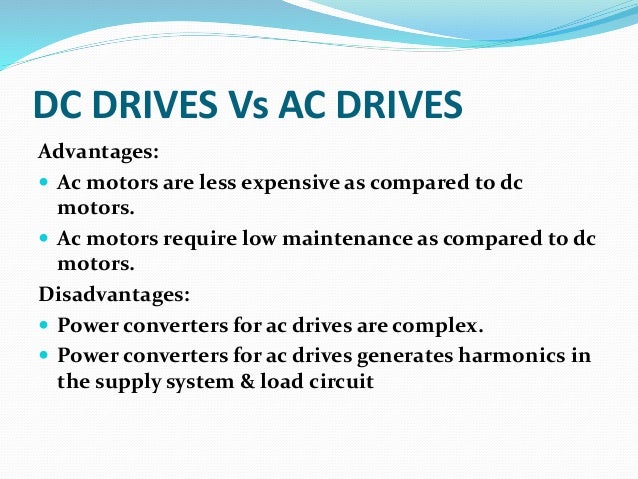 DC DRIVES Vs AC DRIVES

Advantages:

- Ac motors are less expensive as compared to dc motors.
- Ac motors require low maintenance as compared to dc motors.

Disadvantages:

- Power converters for ac drives are complex.
- Power converters for ac drives generates harmonics in the supply system & load circuit